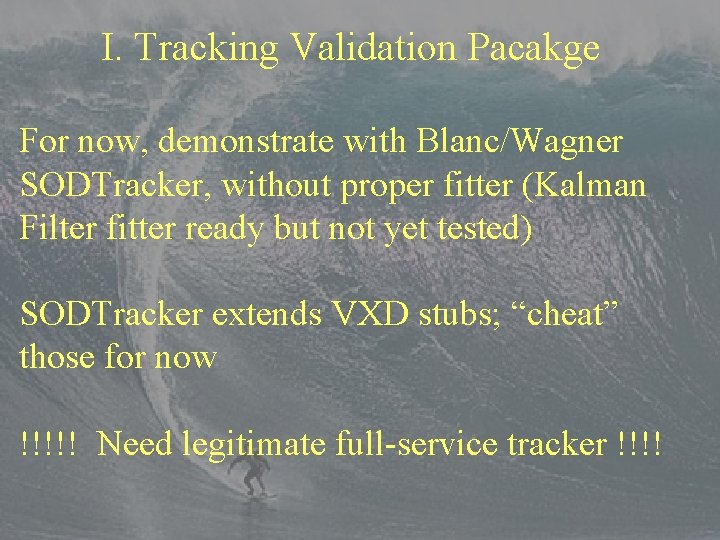 I. Tracking Validation Pacakge

For now, demonstrate with Blanc/Wagner SODTracker, without proper fitter (Kalman Filter fitter ready but not yet tested)

SODTracker extends VXD stubs; “cheat” those for now

!!!!!  Need legitimate full-service tracker !!!!